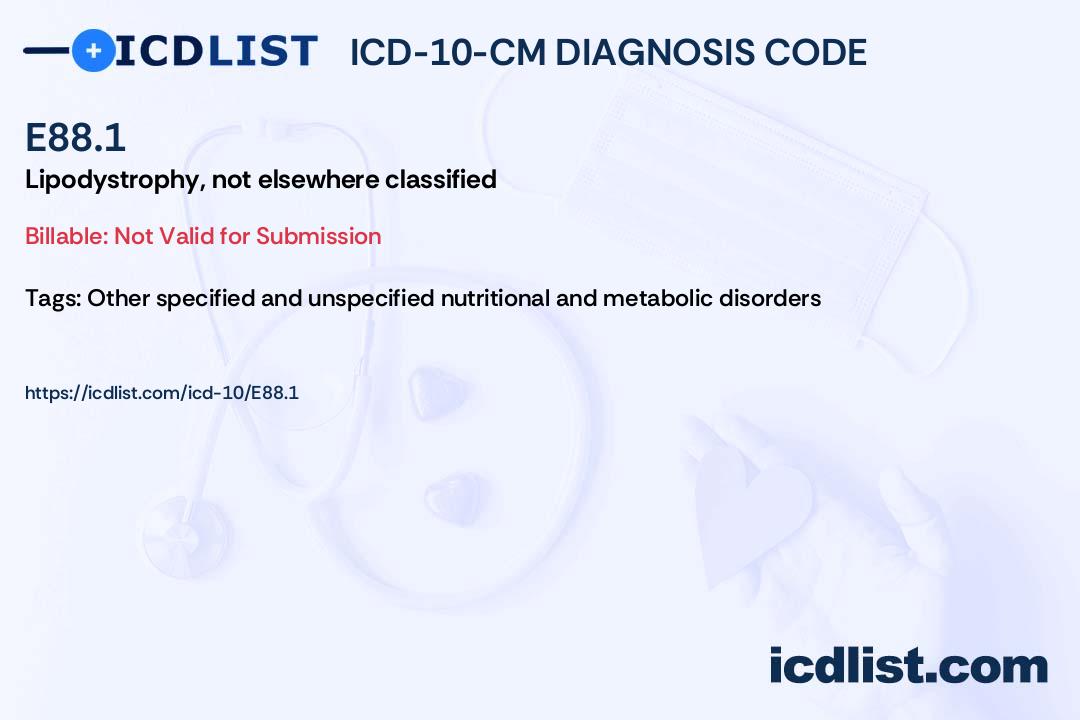 ICDLIST ICD-10-CM DIAGNOSIS CODE

E88.1

Lipodystrophy, not elsewhere classified

Billable: Not Valid for Submission

Tags: Other specified and unspecified nutritional and metabolic disorders

https://icdlist.com/icd-10/E88.1

icdlist.com